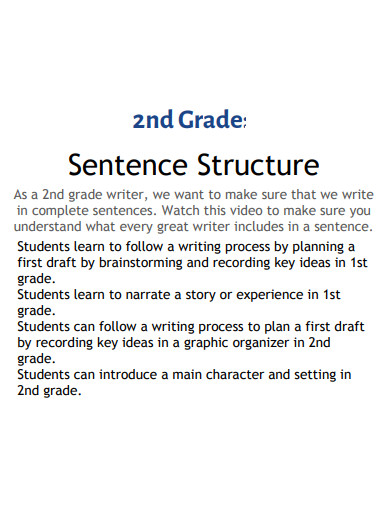 2nd Grade:

Sentence Structure

As a 2nd grade writer, we want to make sure that we write in complete sentences. Watch this video to make sure you understand what every great writer includes in a sentence.

Students learn to follow a writing process by planning a first draft by brainstorming and recording key ideas in 1st grade.
Students learn to narrate a story or experience in 1st grade.
Students can follow a writing process to plan a first draft by recording key ideas in a graphic organizer in 2nd grade.
Students can introduce a main character and setting in 2nd grade.